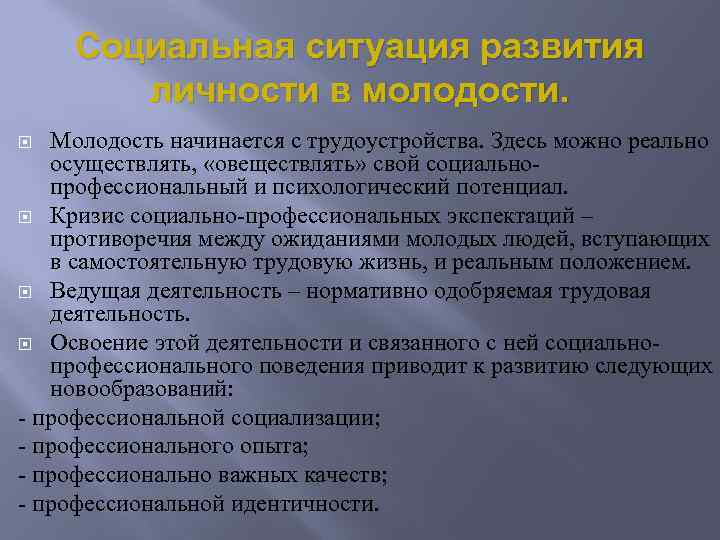 Социальная ситуация развития личности в молодости.

Молодость начинается с трудоустройства. Здесь можно реально осуществлять, «овеществлять» свой социально-профессиональный и психологический потенциал.

Кризис социально-профессиональных экспектаций – противоречия между ожиданиями молодых людей, вступающих в самостоятельную трудовую жизнь, и реальным положением.

Ведущая деятельность – нормативно одобряемая трудовая деятельность.

Освоение этой деятельности и связанного с ней социально-профессионального поведения приводит к развитию следующих новообразований:

- профессиональной социализации;
- профессионального опыта;
- профессионально важных качеств;
- профессиональной идентичности.